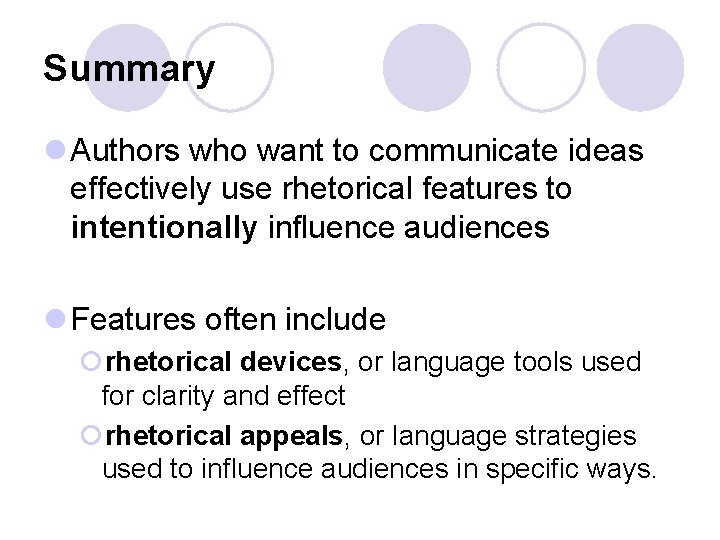 Summary

Authors who want to communicate ideas effectively use rhetorical features to intentionally influence audiences

Features often include

rhetorical devices, or language tools used for clarity and effect

rhetorical appeals, or language strategies used to influence audiences in specific ways.